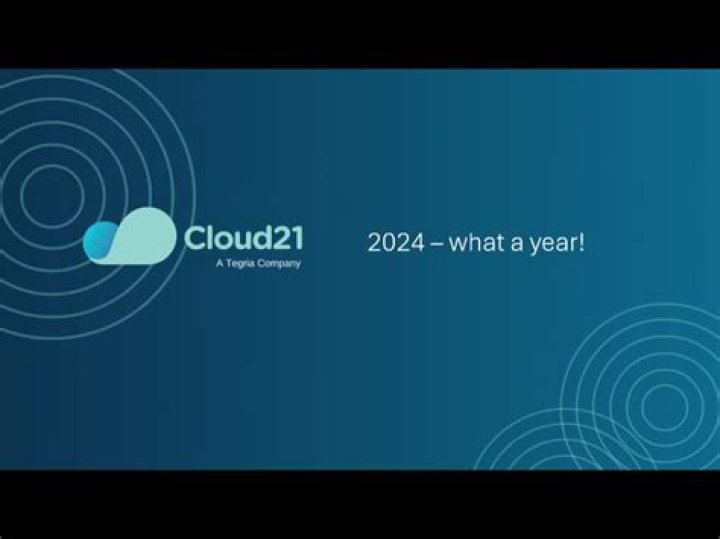 Cloud21
A Tegria Company

2024 – what a year!